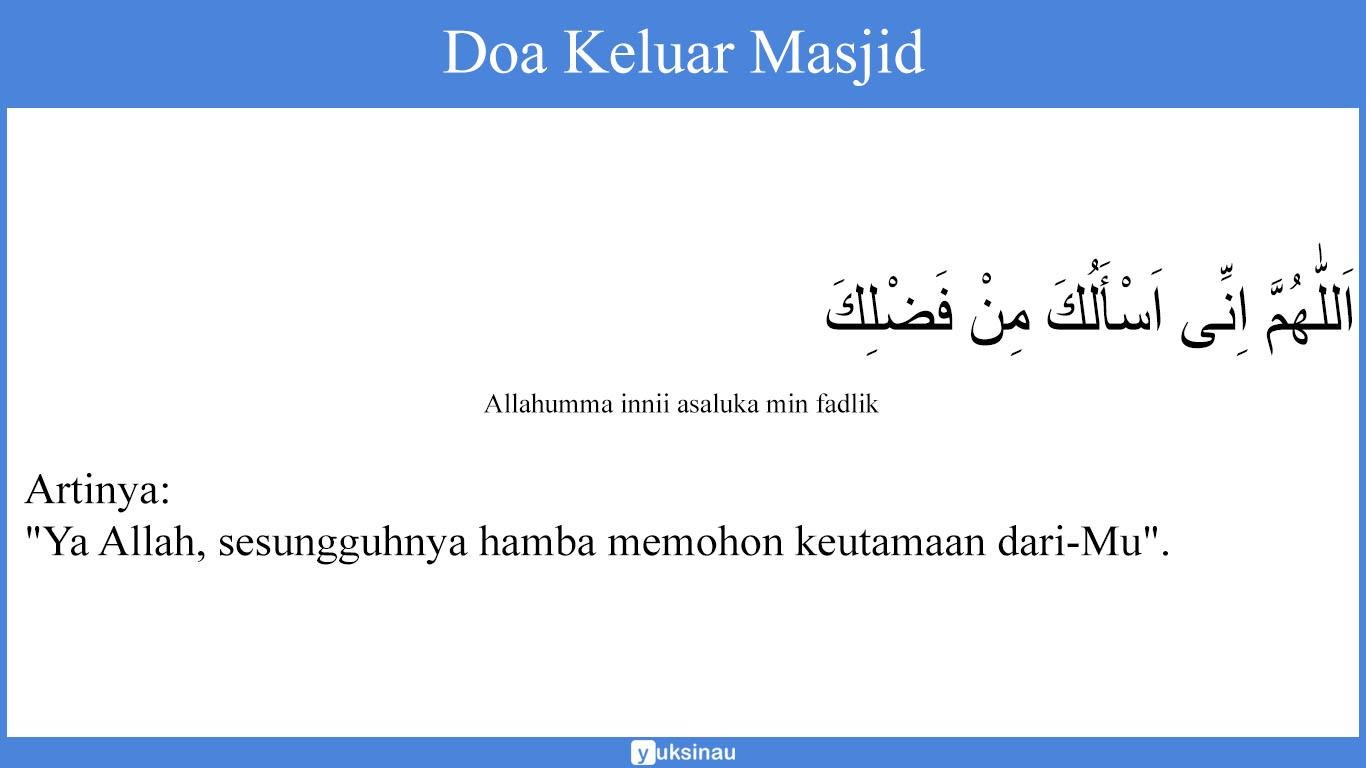 Doa Keluar Masjid

اَللّٰهُمَّ اِنِّى اَسْأَلُكَ مِنْ فَضْلِكَ

Allahumma innii asaluka min fadlik

Artinya:
"Ya Allah, sesungguhnya hamba memohon keutamaan dari-Mu".

yuksinau